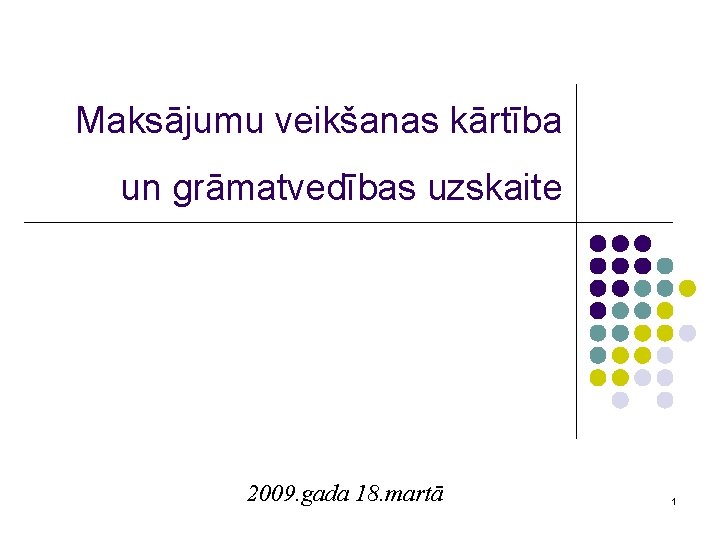 Maksājumu veikšanas kārtība un grāmatvedības uzskaite

2009.gada 18.martā

1